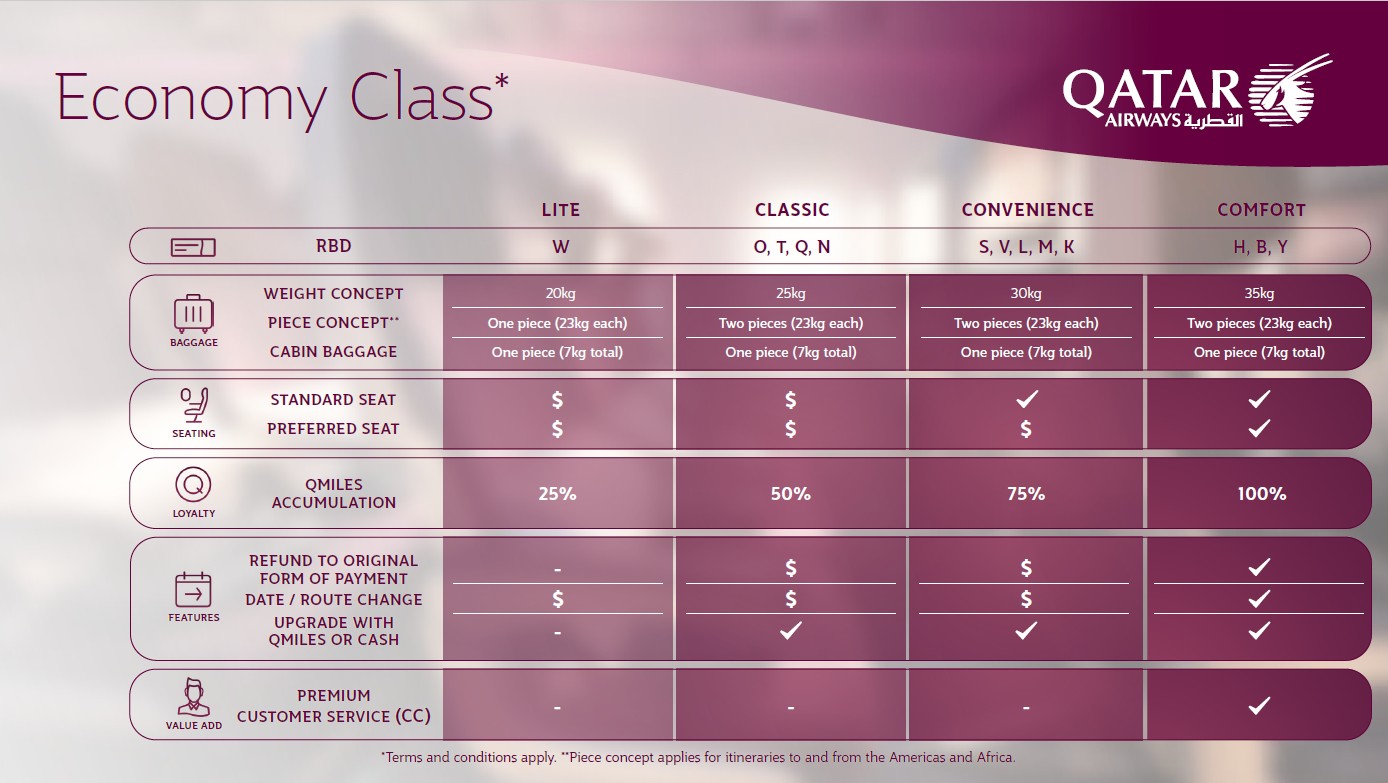 Economy Class*

QATAR AIRWAYS القطرية

| | | LITE | CLASSIC | CONVENIENCE | COMFORT |
|---|---|---|---|---|---|
| | RBD | W | O, T, Q, N | S, V, L, M, K | H, B, Y |
| BAGGAGE | WEIGHT CONCEPT | 20kg | 25kg | 30kg | 35kg |
| | PIECE CONCEPT** | One piece (23kg each) | Two pieces (23kg each) | Two pieces (23kg each) | Two pieces (23kg each) |
| | CABIN BAGGAGE | One piece (7kg total) | One piece (7kg total) | One piece (7kg total) | One piece (7kg total) |
| SEATING | STANDARD SEAT | $ | $ | ✓ | ✓ |
| | PREFERRED SEAT | $ | $ | $ | ✓ |
| LOYALTY | QMILES ACCUMULATION | 25% | 50% | 75% | 100% |
| FEATURES | REFUND TO ORIGINAL FORM OF PAYMENT | - | $ | $ | ✓ |
| | DATE / ROUTE CHANGE | $ | $ | $ | ✓ |
| | UPGRADE WITH QMILES OR CASH | - | ✓ | ✓ | ✓ |
| VALUE ADD | PREMIUM CUSTOMER SERVICE (CC) | - | - | - | ✓ |

*Terms and conditions apply. **Piece concept applies for itineraries to and from the Americas and Africa.